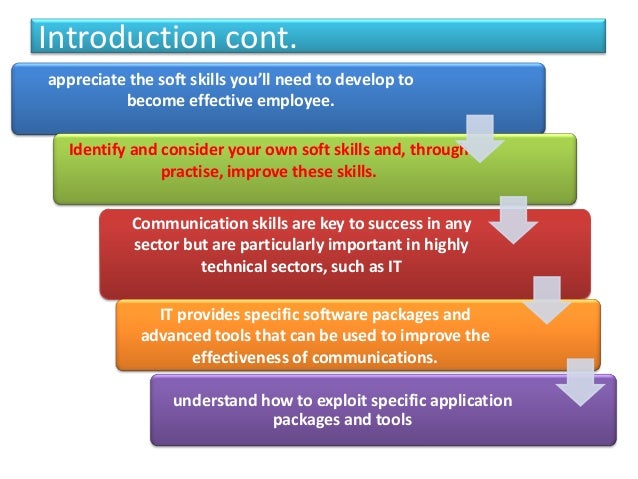 Introduction cont.

appreciate the soft skills you'll need to develop to become effective employee.

Identify and consider your own soft skills and, through practise, improve these skills.

Communication skills are key to success in any sector but are particularly important in highly technical sectors, such as IT

IT provides specific software packages and advanced tools that can be used to improve the effectiveness of communications.

understand how to exploit specific application packages and tools